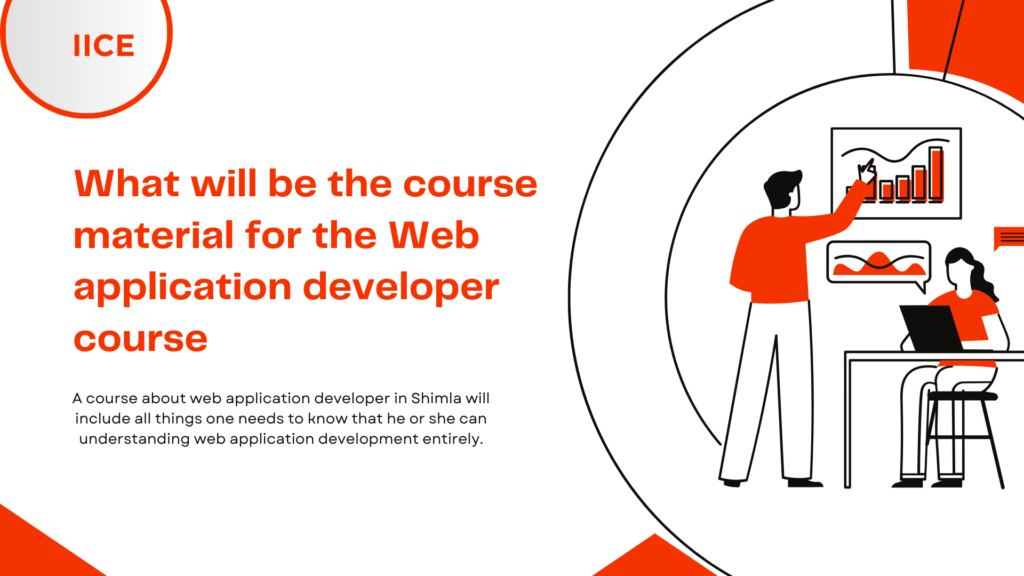 IICE

What will be the course material for the Web application developer course

A course about web application developer in Shimla will include all things one needs to know that he or she can understanding web application development entirely.